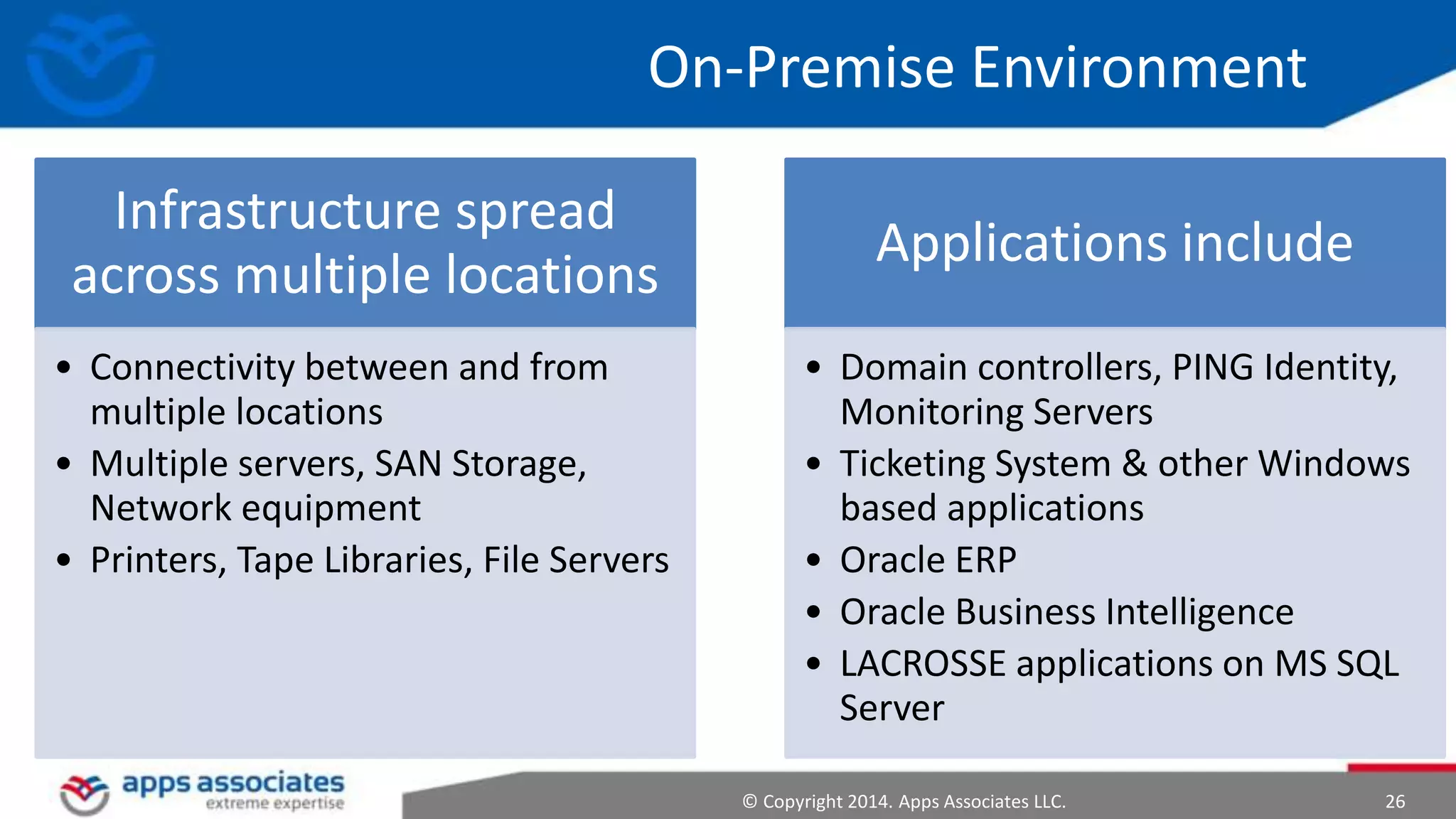 On-Premise Environment

Infrastructure spread across multiple locations

• Connectivity between and from multiple locations
• Multiple servers, SAN Storage, Network equipment
• Printers, Tape Libraries, File Servers

Applications include

• Domain controllers, PING Identity, Monitoring Servers
• Ticketing System & other Windows based applications
• Oracle ERP
• Oracle Business Intelligence
• LACROSSE applications on MS SQL Server

apps associates
extreme expertise

© Copyright 2014. Apps Associates LLC.

26